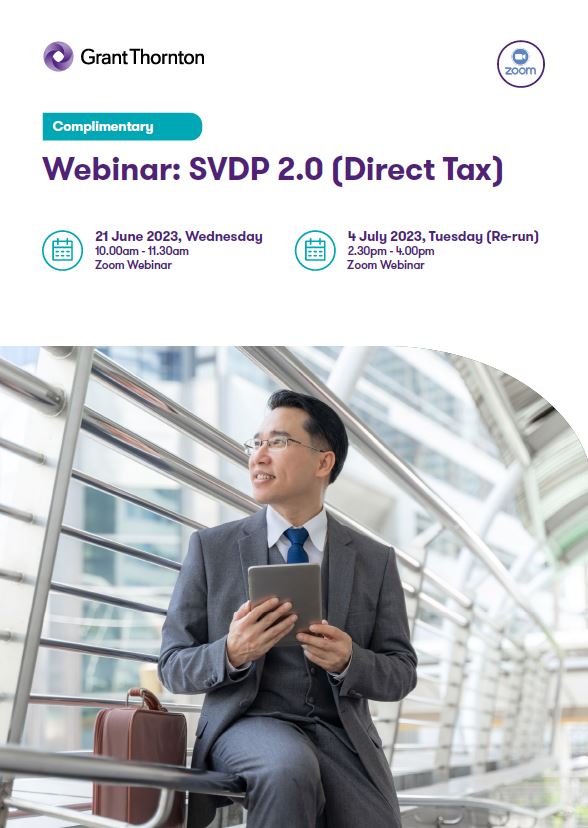 Grant Thornton

zoom

Complimentary

Webinar: SVDP 2.0 (Direct Tax)

21 June 2023, Wednesday
10.00am - 11.30am
Zoom Webinar

4 July 2023, Tuesday (Re-run)
2.30pm - 4.00pm
Zoom Webinar